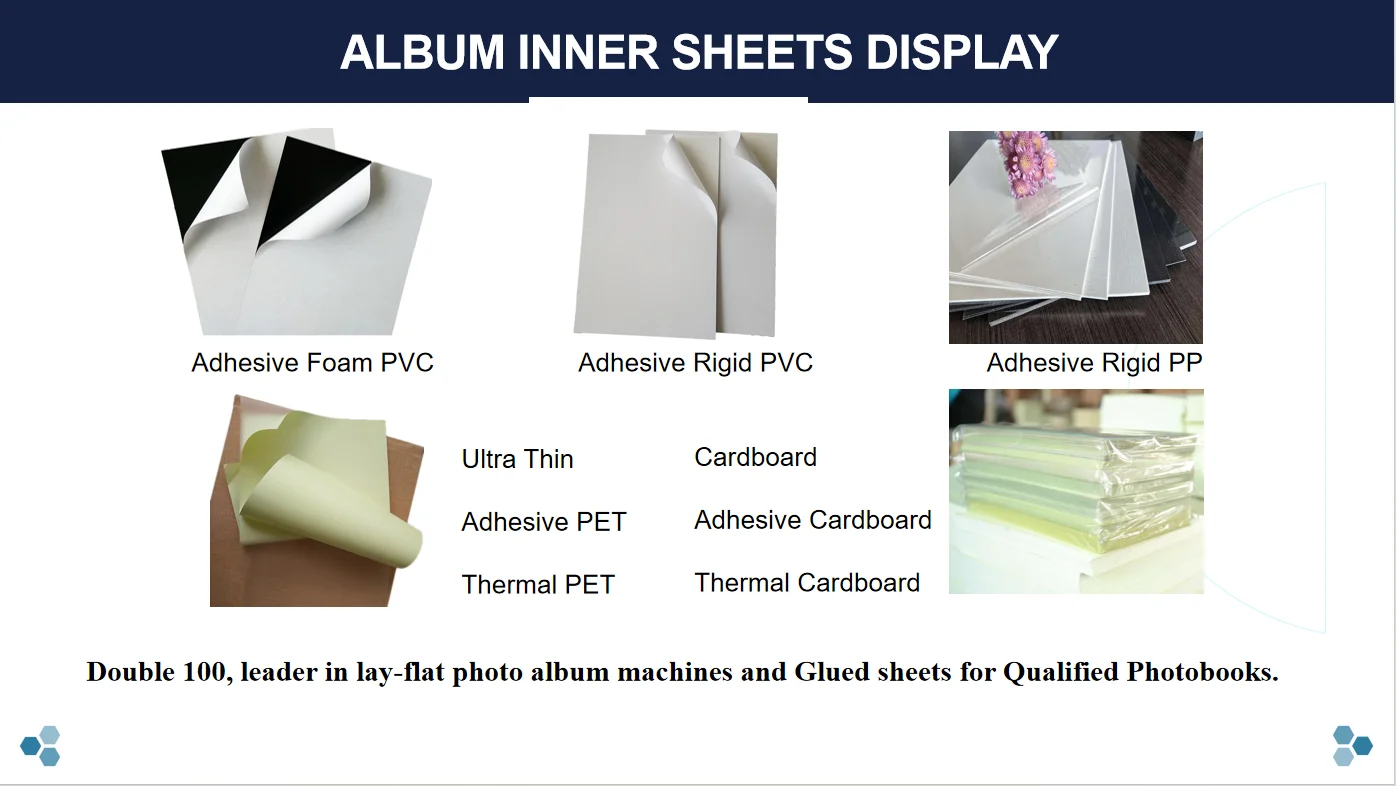 ALBUM INNER SHEETS DISPLAY

Adhesive Foam PVC

Adhesive Rigid PVC

Adhesive Rigid PP

Ultra Thin

Adhesive PET

Thermal PET

Cardboard

Adhesive Cardboard

Thermal Cardboard

Double 100, leader in lay-flat photo album machines and Glued sheets for Qualified Photobooks.